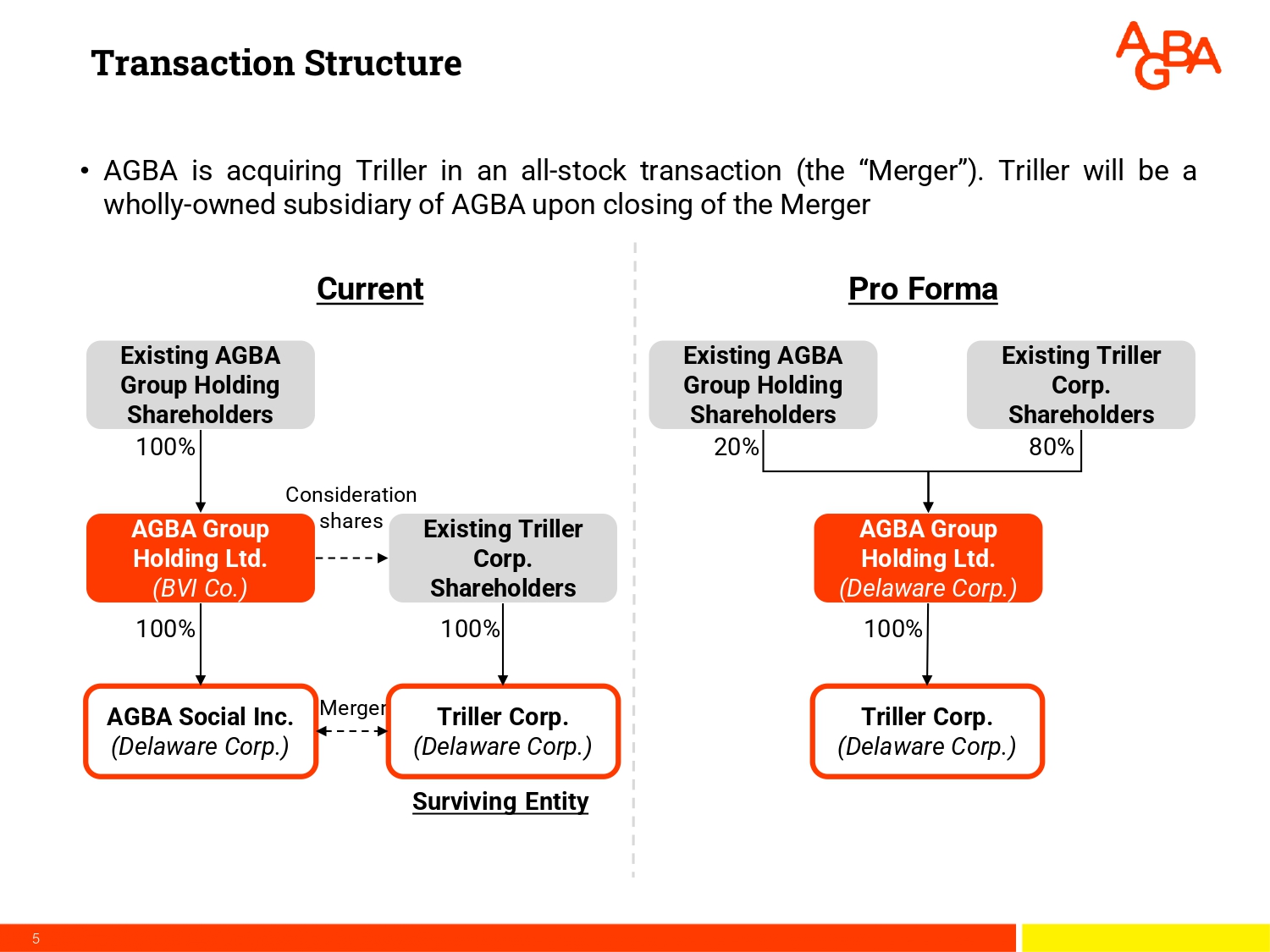 Transaction Structure

AGBA

• AGBA is acquiring Triller in an all-stock transaction (the "Merger"). Triller will be a wholly-owned subsidiary of AGBA upon closing of the Merger

Current

Existing AGBA Group Holding Shareholders

100%

Consideration shares

AGBA Group Holding Ltd. (BVI Co.)

Existing Triller Corp. Shareholders

100%

100%

AGBA Social Inc. (Delaware Corp.)

Merger

Triller Corp. (Delaware Corp.)

Surviving Entity

Pro Forma

Existing AGBA Group Holding Shareholders

Existing Triller Corp. Shareholders

20%

80%

AGBA Group Holding Ltd. (Delaware Corp.)

100%

Triller Corp. (Delaware Corp.)

5